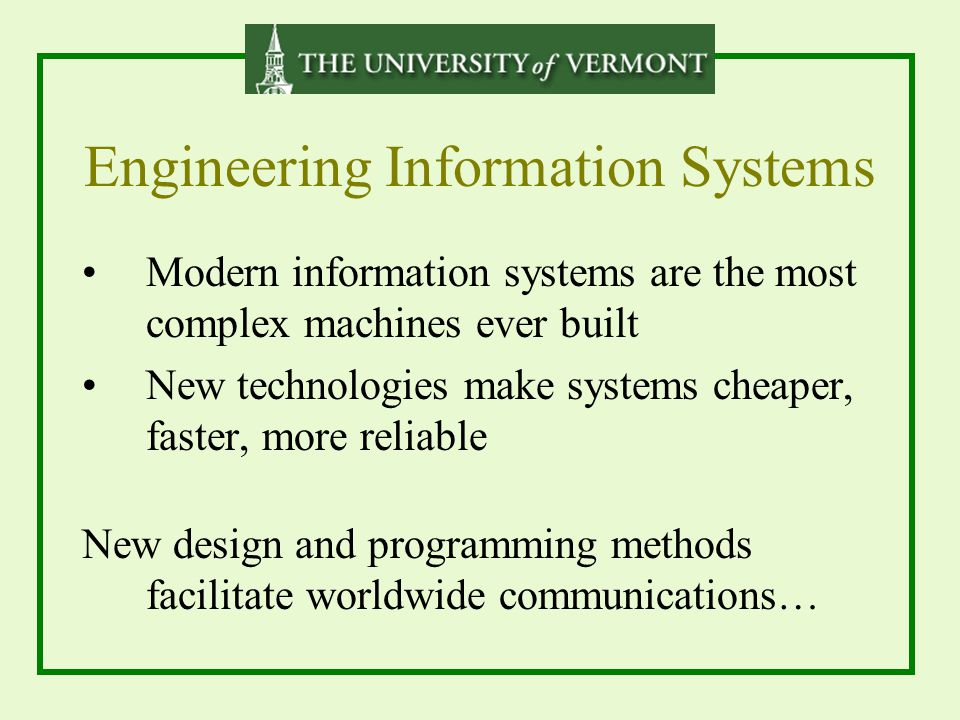 THE UNIVERSITY of VERMONT

Engineering Information Systems

• Modern information systems are the most complex machines ever built

• New technologies make systems cheaper, faster, more reliable

New design and programming methods facilitate worldwide communications…